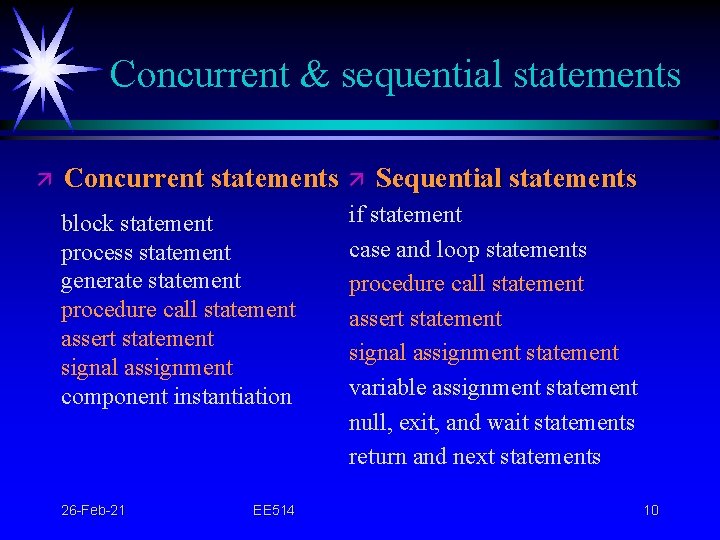 Concurrent & sequential statements

Concurrent statements

block statement
process statement
generate statement
procedure call statement
assert statement
signal assignment
component instantiation

Sequential statements

if statement
case and loop statements
procedure call statement
assert statement
signal assignment statement
variable assignment statement
null, exit, and wait statements
return and next statements

26-Feb-21 EE514 10